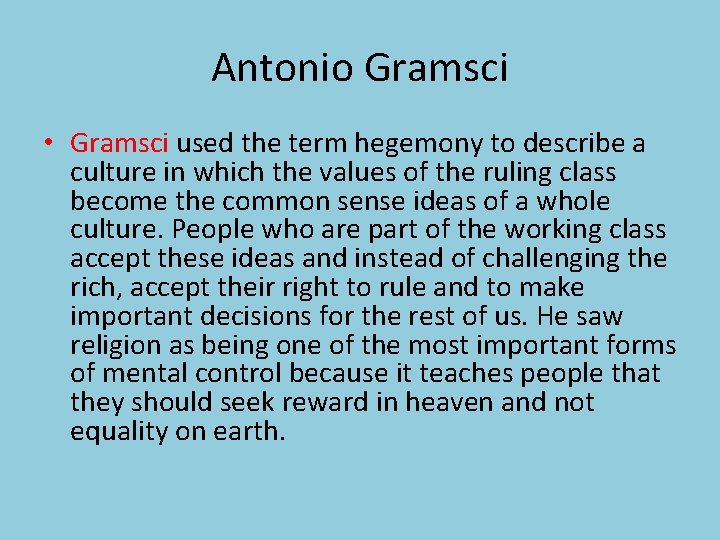 Antonio Gramsci

• Gramsci used the term hegemony to describe a culture in which the values of the ruling class become the common sense ideas of a whole culture. People who are part of the working class accept these ideas and instead of challenging the rich, accept their right to rule and to make important decisions for the rest of us. He saw religion as being one of the most important forms of mental control because it teaches people that they should seek reward in heaven and not equality on earth.